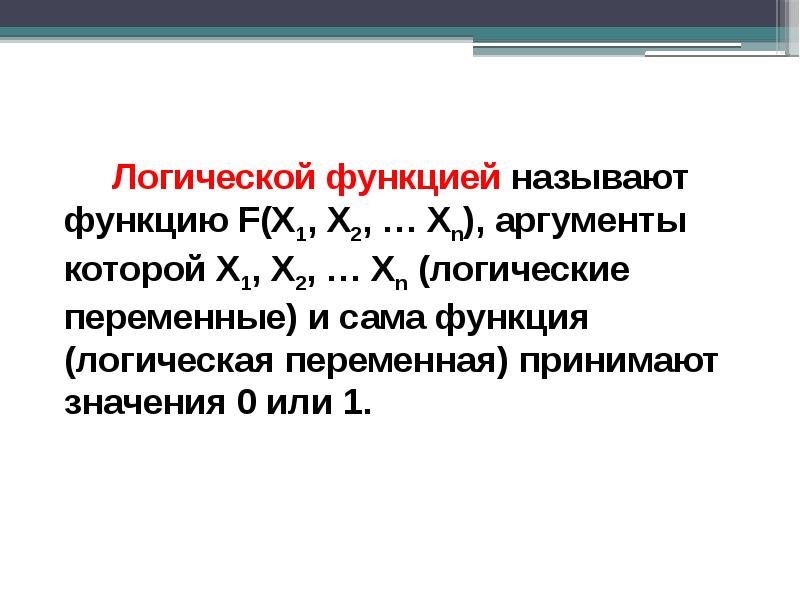 Логической функцией называют функцию $F(X_1, X_2, \ldots X_n)$, аргументы которой $X_1, X_2, \ldots X_n$ (логические переменные) и сама функция (логическая переменная) принимают значения 0 или 1.